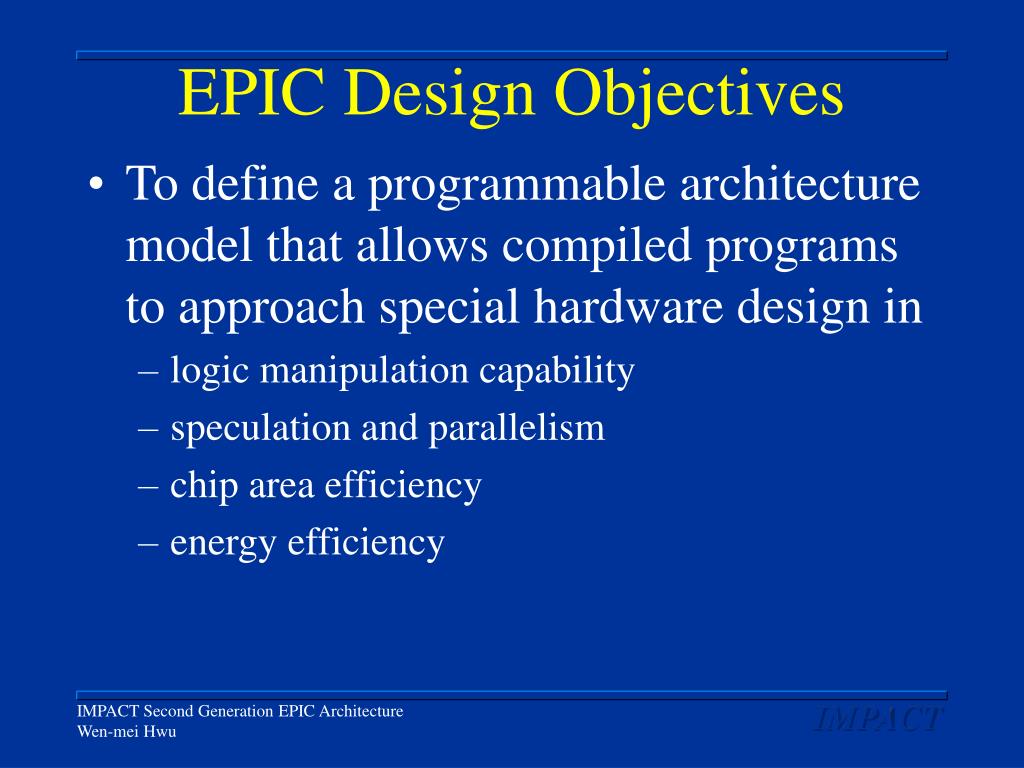 EPIC Design Objectives

• To define a programmable architecture model that allows compiled programs to approach special hardware design in
– logic manipulation capability
– speculation and parallelism
– chip area efficiency
– energy efficiency

IMPACT Second Generation EPIC Architecture
Wen-mei Hwu

IMPACT